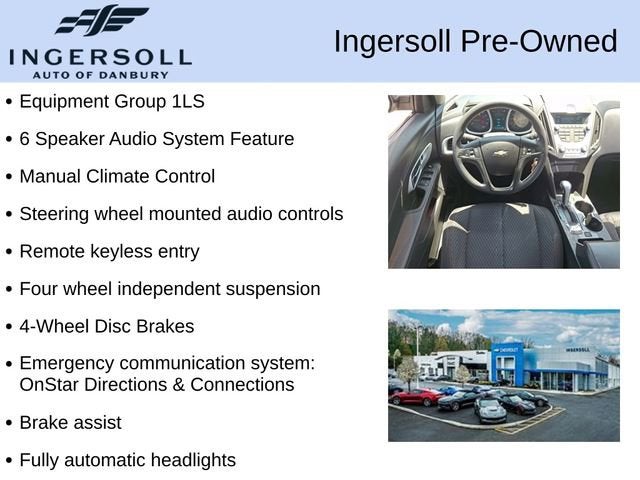 INGERSOLL
AUTO OF DANBURY

Ingersoll Pre-Owned

• Equipment Group 1LS
• 6 Speaker Audio System Feature
• Manual Climate Control
• Steering wheel mounted audio controls
• Remote keyless entry
• Four wheel independent suspension
• 4-Wheel Disc Brakes
• Emergency communication system: OnStar Directions & Connections
• Brake assist
• Fully automatic headlights

CHEVROLET
INGERSOLL